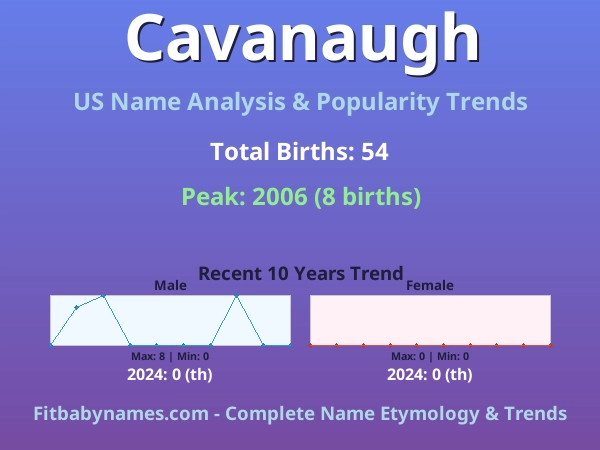 Cavanaugh

US Name Analysis & Popularity Trends

Total Births: 54

Peak: 2006 (8 births)

Recent 10 Years Trend

Male

Max: 8 | Min: 0

2024: 0 (th)

Female

Max: 0 | Min: 0

2024: 0 (th)

Fitbabynames.com - Complete Name Etymology & Trends